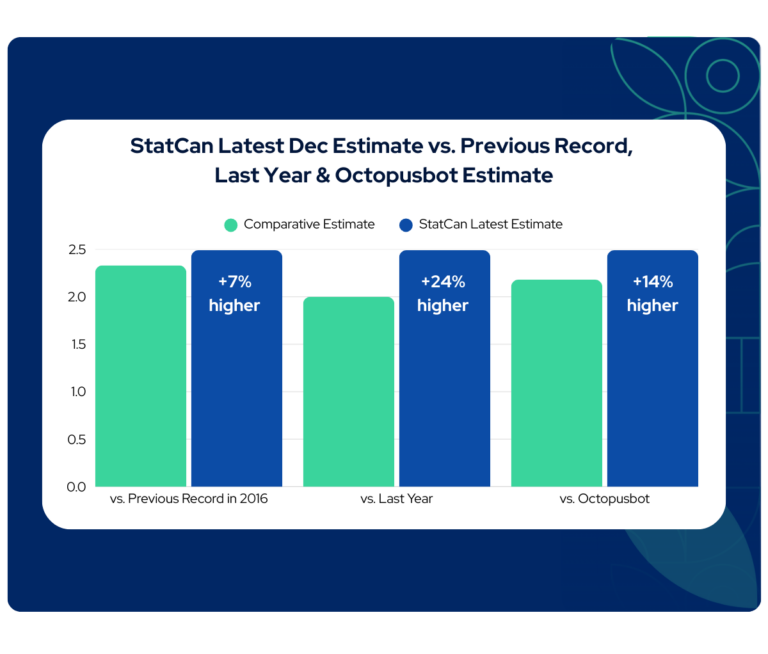 StatCan Latest Dec Estimate vs. Previous Record, Last Year & Octopusbot Estimate

Comparative Estimate
StatCan Latest Estimate

2.5
2.0
1.5
1.0
0.5
0.0

+7% higher
+24% higher
+14% higher

vs. Previous Record in 2016
vs. Last Year
vs. Octopusbot